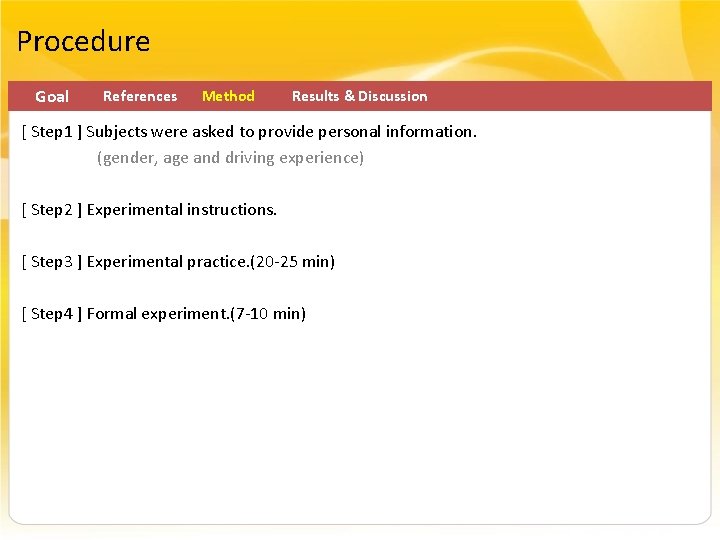 Procedure

Goal References Method Results & Discussion

[ Step1 ] Subjects were asked to provide personal information.
(gender, age and driving experience)

[ Step2 ] Experimental instructions.

[ Step3 ] Experimental practice.(20-25 min)

[ Step4 ] Formal experiment.(7-10 min)